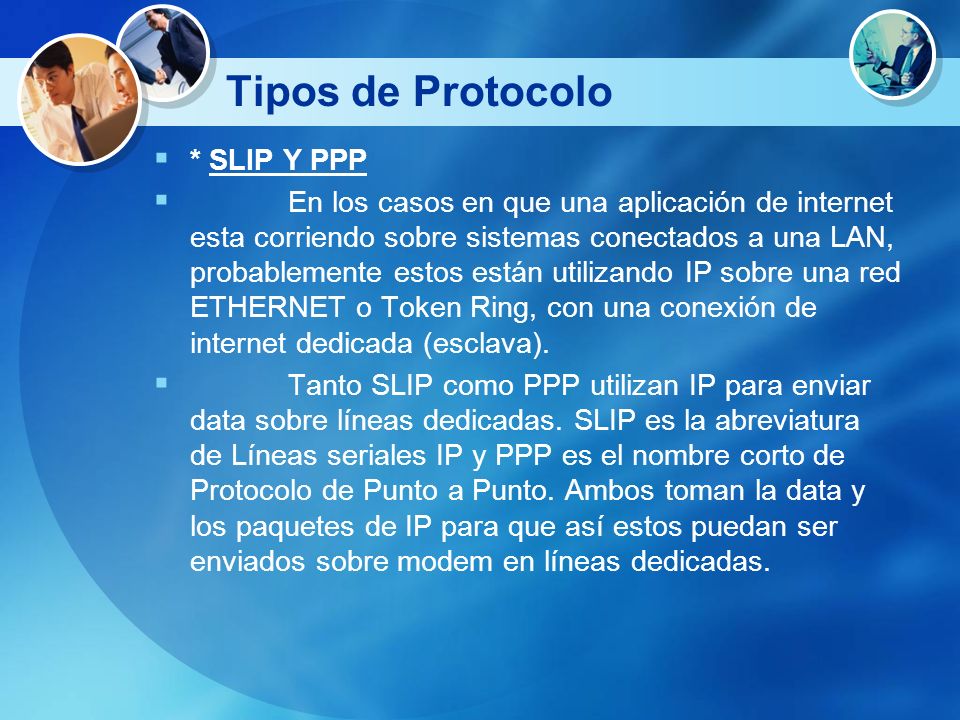 Tipos de Protocolo

* SLIP Y PPP

En los casos en que una aplicación de internet esta corriendo sobre sistemas conectados a una LAN, probablemente estos están utilizando IP sobre una red ETHERNET o Token Ring, con una conexión de internet dedicada (esclava).

Tanto SLIP como PPP utilizan IP para enviar data sobre líneas dedicadas. SLIP es la abreviatura de Líneas seriales IP y PPP es el nombre corto de Protocolo de Punto a Punto. Ambos toman la data y los paquetes de IP para que así estos puedan ser enviados sobre modem en líneas dedicadas.